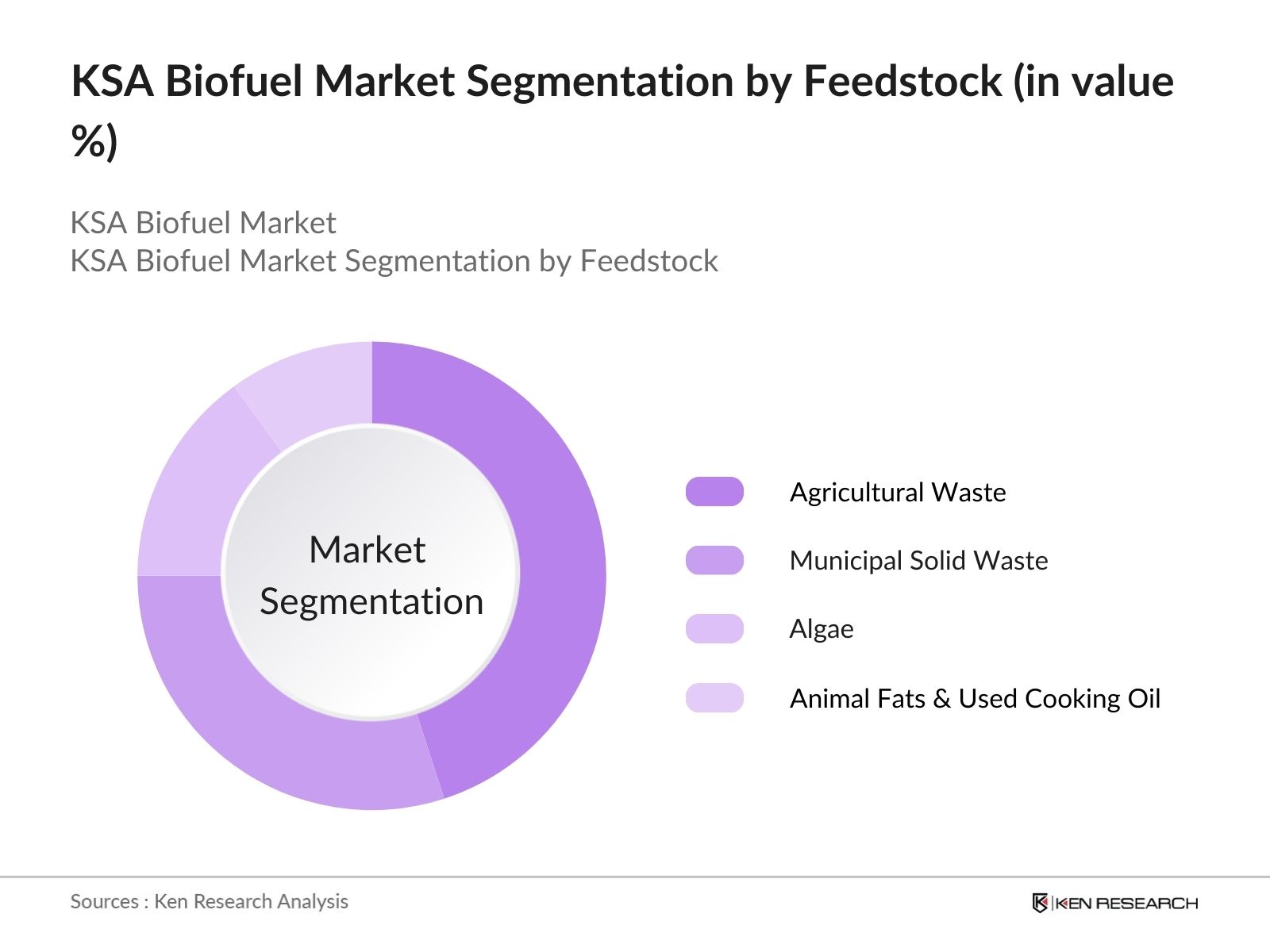 KSA Biofuel Market Segmentation by Feedstock (in value %)

KSA Biofuel Market
KSA Biofuel Market Segmentation by Feedstock

Market Segmentation

Agricultural Waste

Municipal Solid Waste

Algae

Animal Fats & Used Cooking Oil

Sources : Ken Research Analysis

KEN RESEARCH